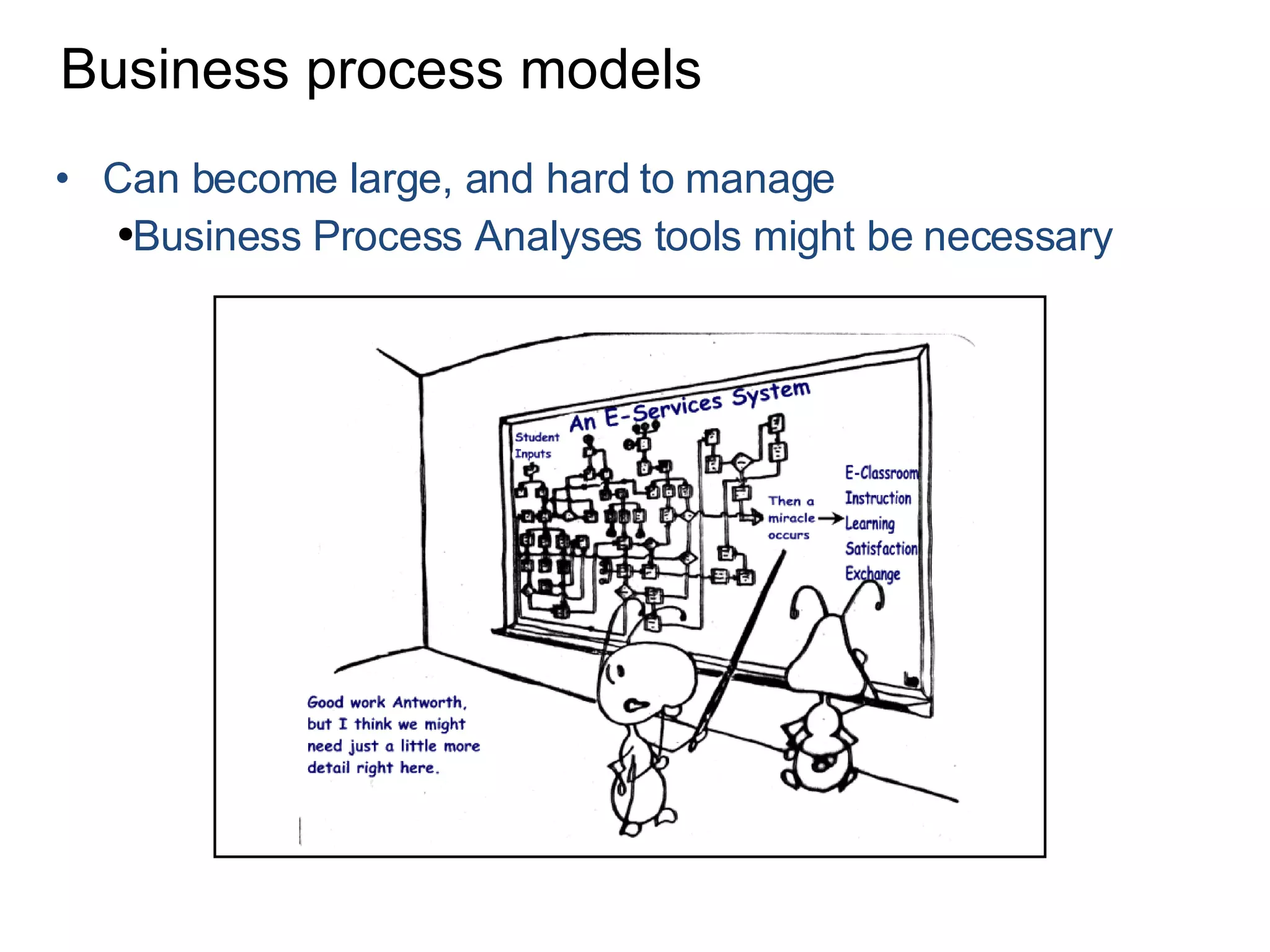 Business process models

• Can become large, and hard to manage
•Business Process Analyses tools might be necessary

An E-Services System

Student Inputs

Then a miracle occurs

E-Classroom
Instruction
Learning
Satisfaction
Exchange

Good work Antworth, but I think we might need just a little more detail right here.